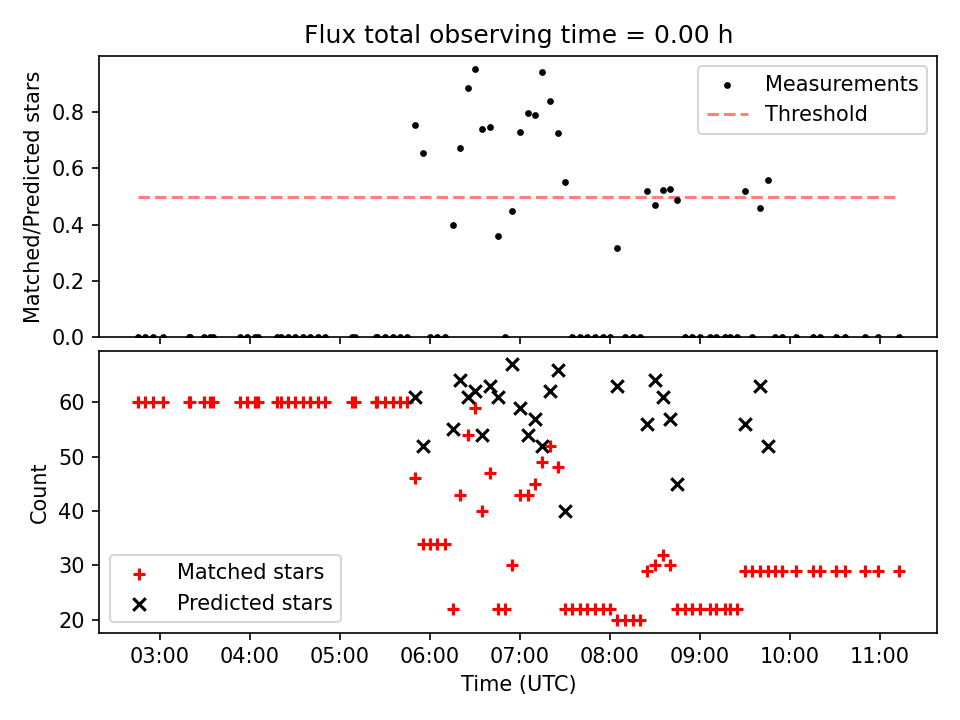 Flux total observing time = 0.00 h

Matched/Predicted stars

0.0
0.2
0.4
0.6
0.8

Measurements
Threshold

Count

20
30
40
50
60

Matched stars
Predicted stars

03:00
04:00
05:00
06:00
07:00
08:00
09:00
10:00
11:00

Time (UTC)